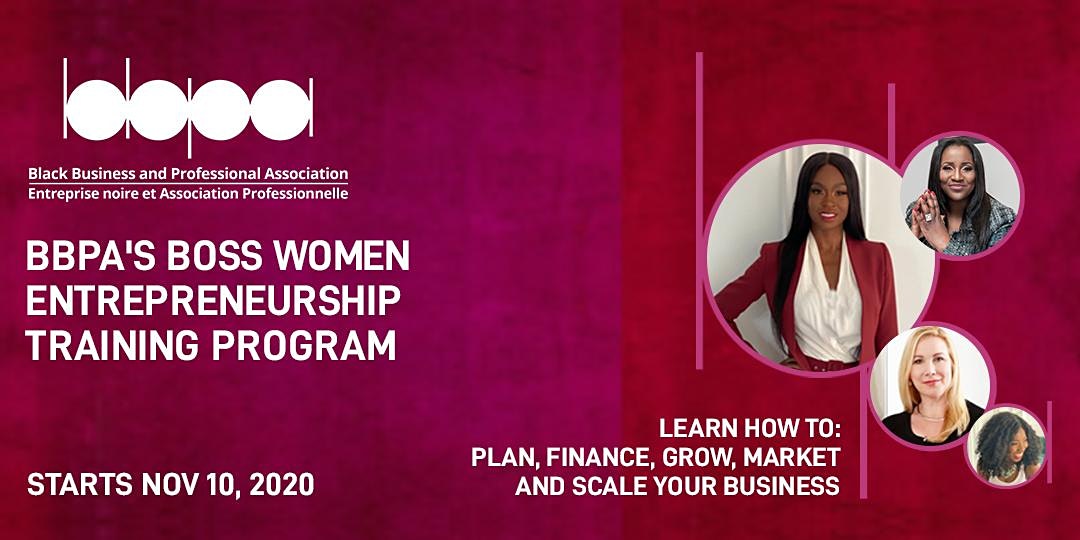 bbpa

Black Business and Professional Association
Entreprise noire et Association Professionnelle

BBPA'S BOSS WOMEN ENTREPRENEURSHIP TRAINING PROGRAM

STARTS NOV 10, 2020

LEARN HOW TO:
PLAN, FINANCE, GROW, MARKET AND SCALE YOUR BUSINESS